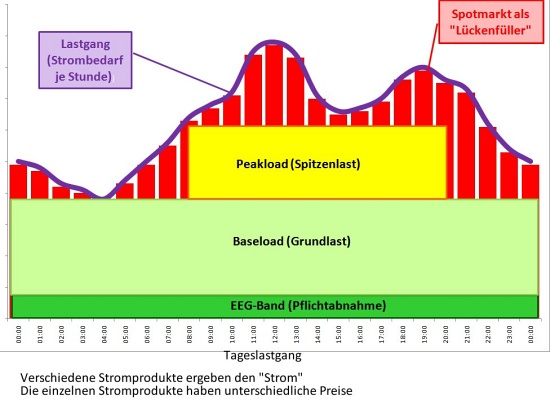 Lastgang (Strombedarf je Stunde)

Spotmarkt als "Lückenfüller"

Peakload (Spitzenlast)

Baseload (Grundlast)

EEG-Band (Pflichtabnahme)

00:00
01:00
02:00
03:00
04:00
05:00
06:00
07:00
08:00
09:00
10:00
11:00
12:00
13:00
14:00
15:00
16:00
17:00
18:00
19:00
20:00
21:00
22:00
23:00
00:00

Tageslastgang

Verschiedene Stromprodukte ergeben den "Strom"
Die einzelnen Stromprodukte haben unterschiedliche Preise